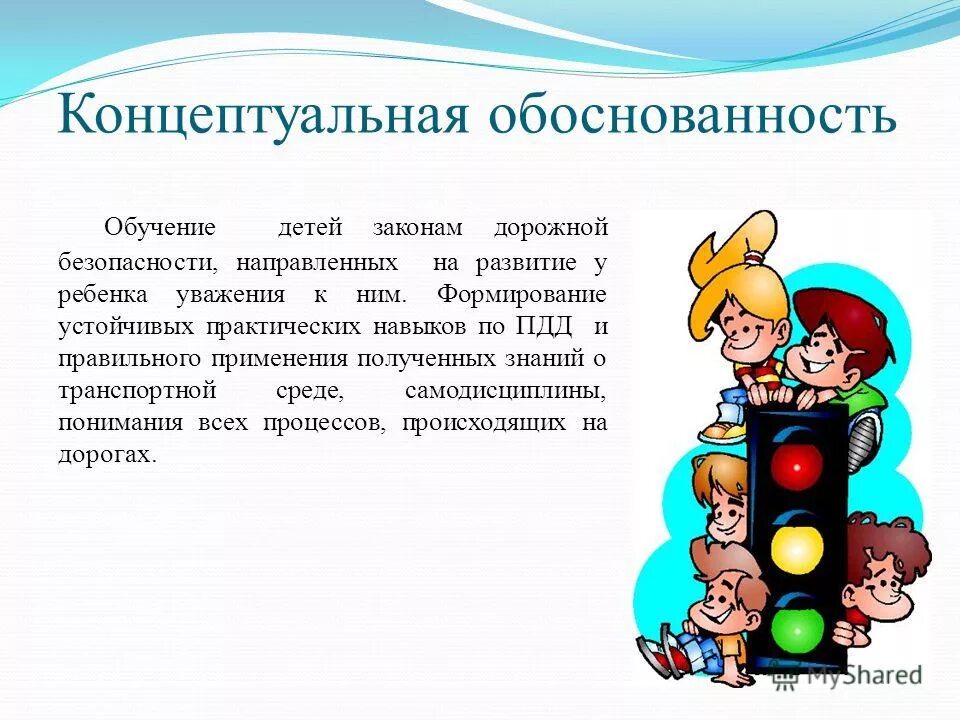 Концептуальная обоснованность

Обучение детей законам дорожной безопасности, направленных на развитие у ребенка уважения к ним. Формирование устойчивых практических навыков по ПДД и правильного применения полученных знаний о транспортной среде, самодисциплины, понимания всех процессов, происходящих на дорогах.

MyShared